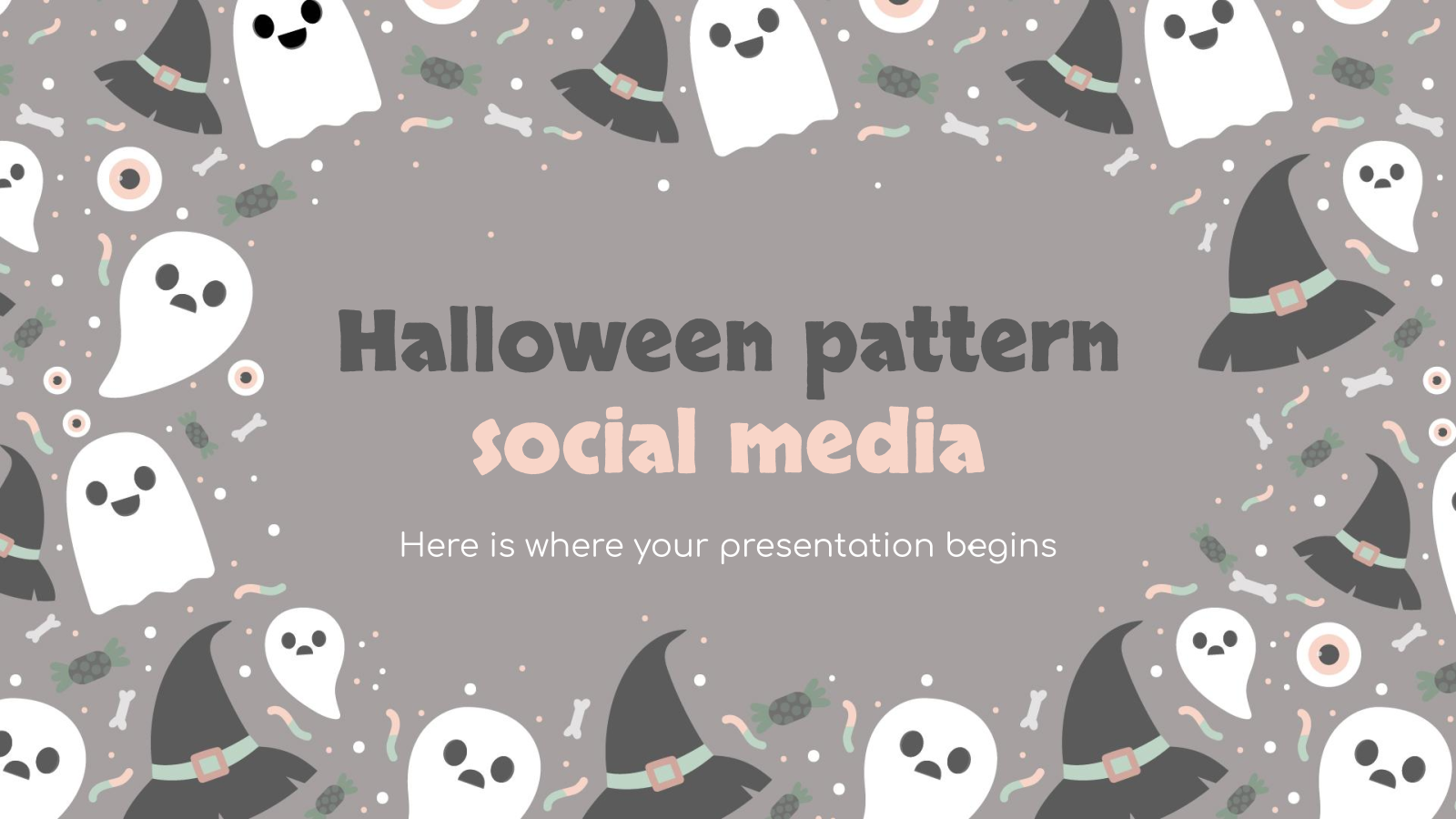 Halloween pattern
social media

Here is where your presentation begins